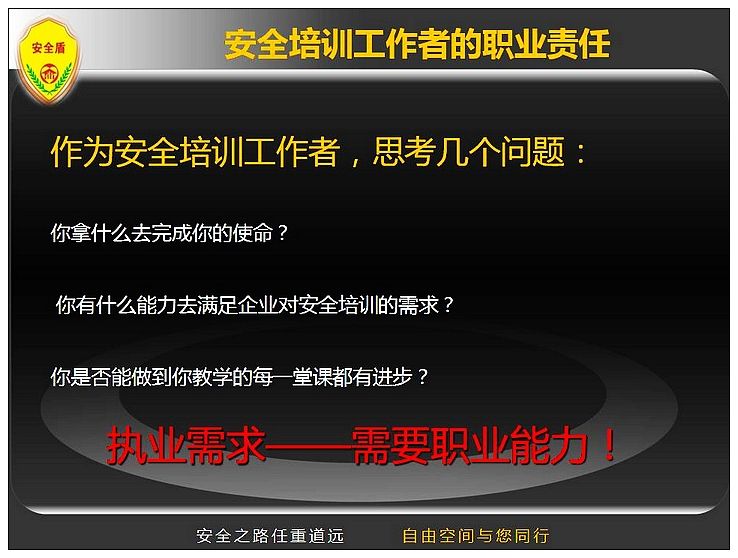 安全盾

安全培训工作者的职业责任

作为安全培训工作者，思考几个问题：

你拿什么去完成你的使命？

你有什么能力去满足企业对安全培训的需求？

你是否能做到你教学的每一堂课都有进步？

执业需求——需要职业能力！

安全之路任重道远　　自由空间与您同行